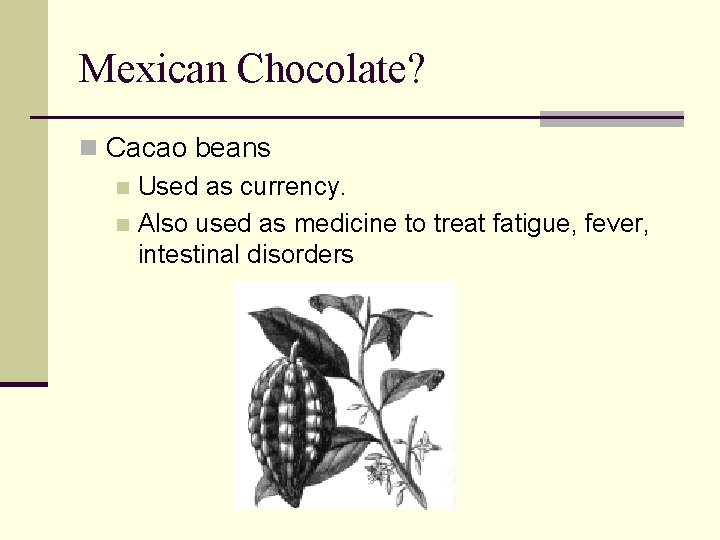 Mexican Chocolate?

Cacao beans

Used as currency.

Also used as medicine to treat fatigue, fever, intestinal disorders